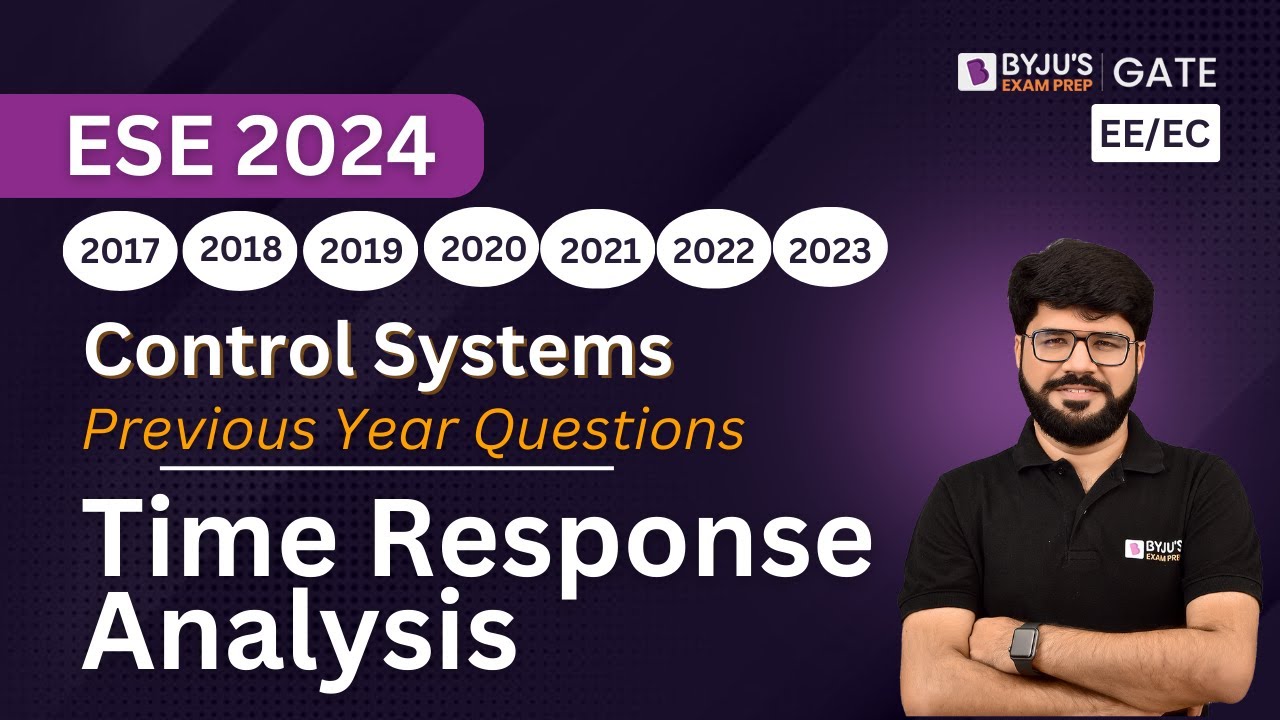 BYJU'S EXAM PREP | GATE

EE/EC

ESE 2024

2017 2018 2019 2020 2021 2022 2023

Control Systems

Previous Year Questions

Time Response Analysis

BYJU'S EXAM PREP